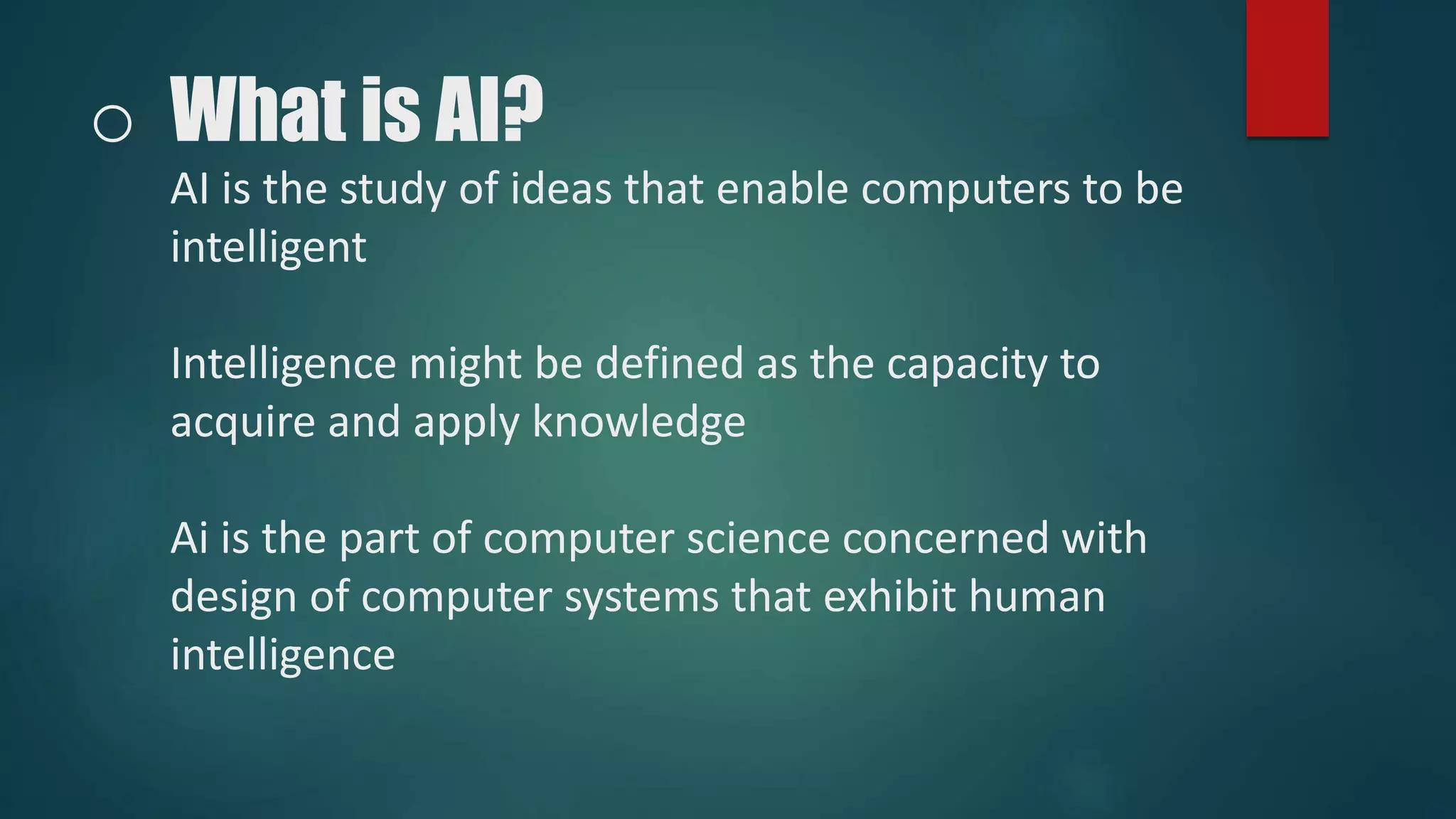 What is AI?

AI is the study of ideas that enable computers to be intelligent

Intelligence might be defined as the capacity to acquire and apply knowledge

Ai is the part of computer science concerned with design of computer systems that exhibit human intelligence